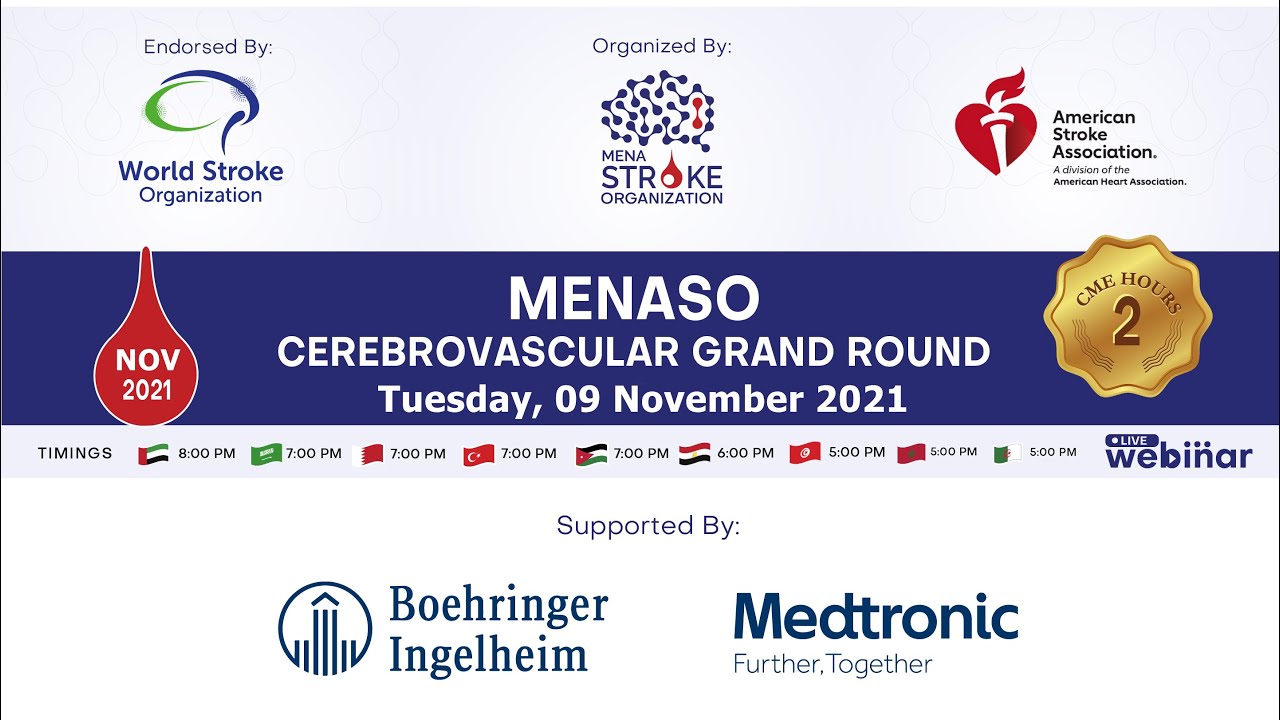 Endorsed By:

World Stroke Organization

Organized By:

MENA STROKE ORGANIZATION

American Stroke Association.
A division of the American Heart Association.

NOV 2021

MENASO
CEREBROVASCULAR GRAND ROUND
Tuesday, 09 November 2021

CME HOURS 2

TIMINGS 8:00 PM 7:00 PM 7:00 PM 7:00 PM 7:00 PM 6:00 PM 5:00 PM 5:00 PM 5:00 PM

LIVE webinar

Supported By:

Boehringer Ingelheim

Medtronic
Further, Together